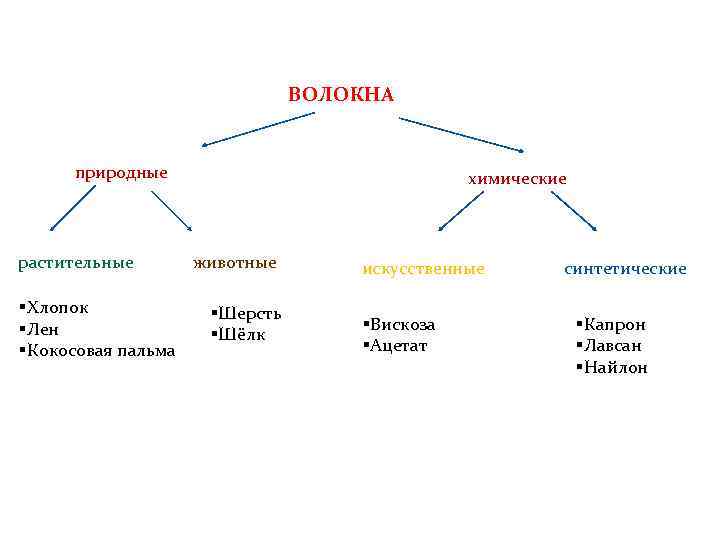 ВОЛОКНА

природные

химические

растительные

животные

искусственные

синтетические

▪Хлопок
▪Лен
▪Кокосовая пальма

▪Шерсть
▪Шёлк

▪Вискоза
▪Ацетат

▪Капрон
▪Лавсан
▪Найлон